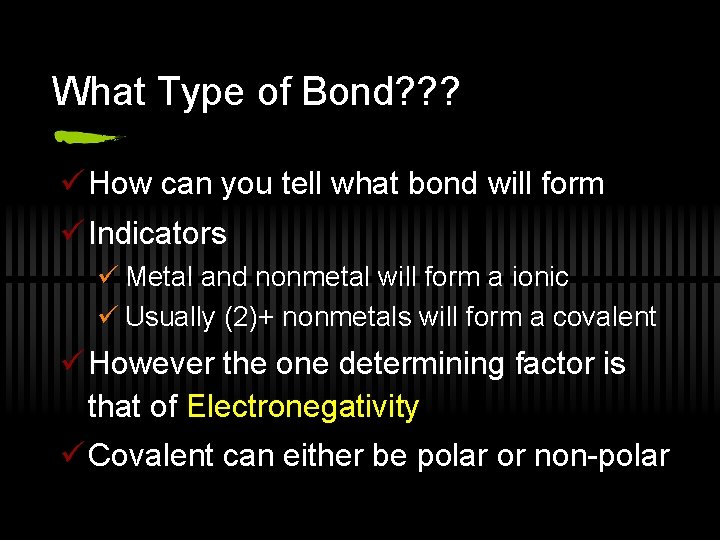 What Type of Bond???

✓ How can you tell what bond will form

✓ Indicators

✓ Metal and nonmetal will form a ionic

✓ Usually (2)+ nonmetals will form a covalent

✓ However the one determining factor is that of Electronegativity

✓ Covalent can either be polar or non-polar